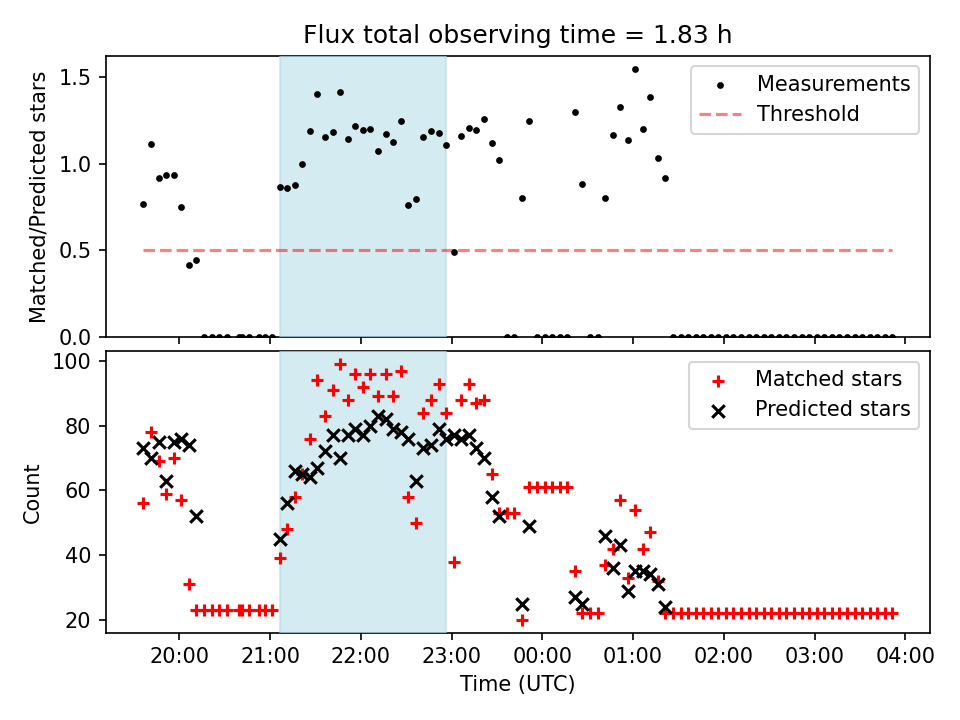 Flux total observing time = 1.83 h

Matched/Predicted stars

1.5
1.0
0.5
0.0

Measurements
Threshold

Count

100
80
60
40
20

Matched stars
Predicted stars

20:00
21:00
22:00
23:00
00:00
01:00
02:00
03:00
04:00

Time (UTC)